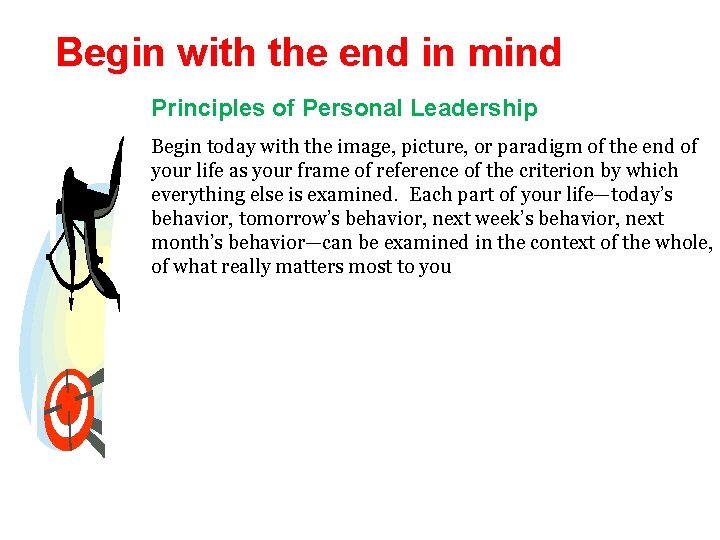 Begin with the end in mind

Principles of Personal Leadership

Begin today with the image, picture, or paradigm of the end of your life as your frame of reference of the criterion by which everything else is examined. Each part of your life—today's behavior, tomorrow's behavior, next week's behavior, next month's behavior—can be examined in the context of the whole, of what really matters most to you